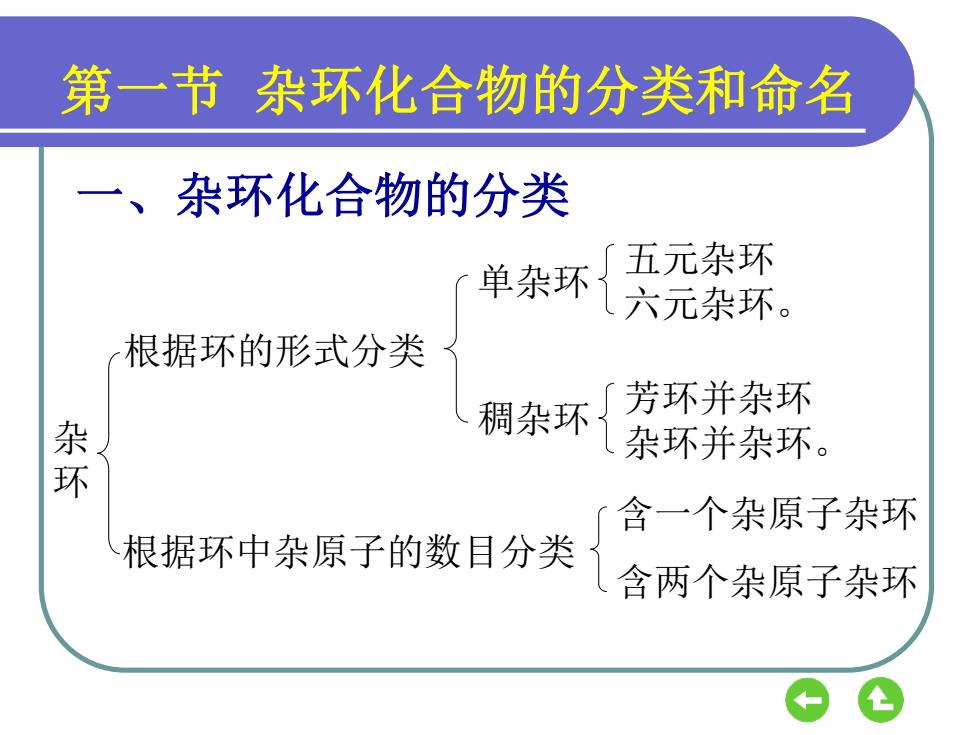 第一节 杂环化合物的分类和命名

一、杂环化合物的分类

杂环

根据环的形式分类

单杂环

五元杂环

六元杂环。

稠杂环

芳环并杂环

杂环并杂环。

根据环中杂原子的数目分类

含一个杂原子杂环

含两个杂原子杂环